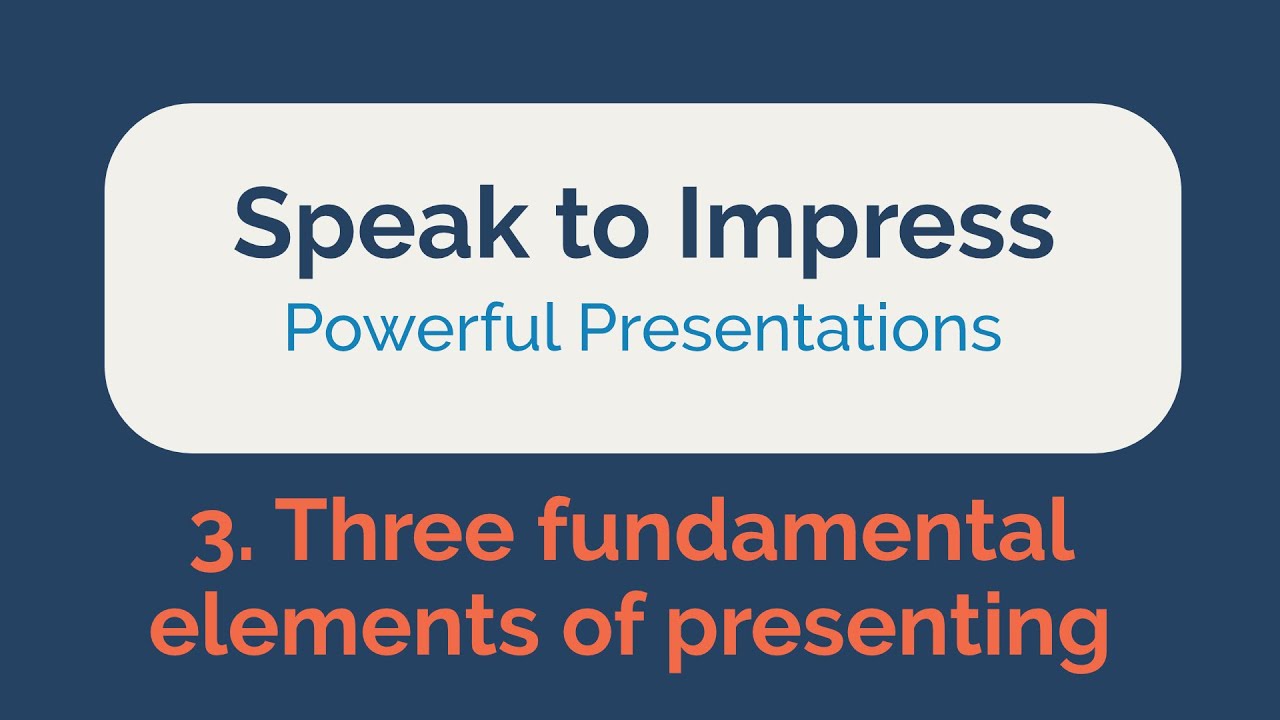 Speak to Impress
Powerful Presentations

3. Three fundamental elements of presenting